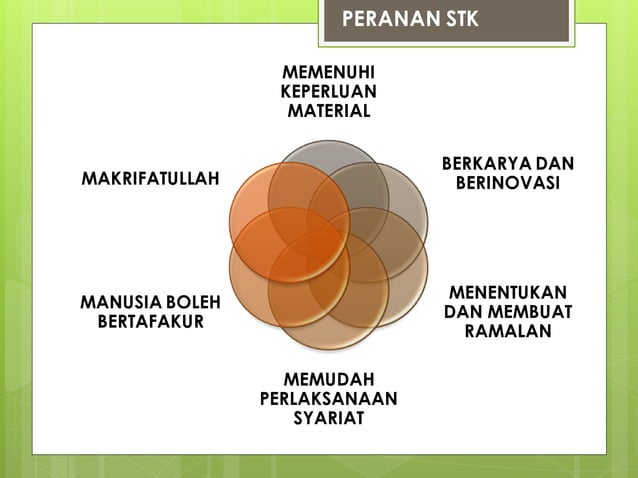 PERANAN STK

MEMENUHI KEPERLUAN MATERIAL

BERKARYA DAN BERINOVASI

MENENTUKAN DAN MEMBUAT RAMALAN

MEMUDAH PERLAKSANAAN SYARIAT

MANUSIA BOLEH BERTAFAKUR

MAKRIFATULLAH